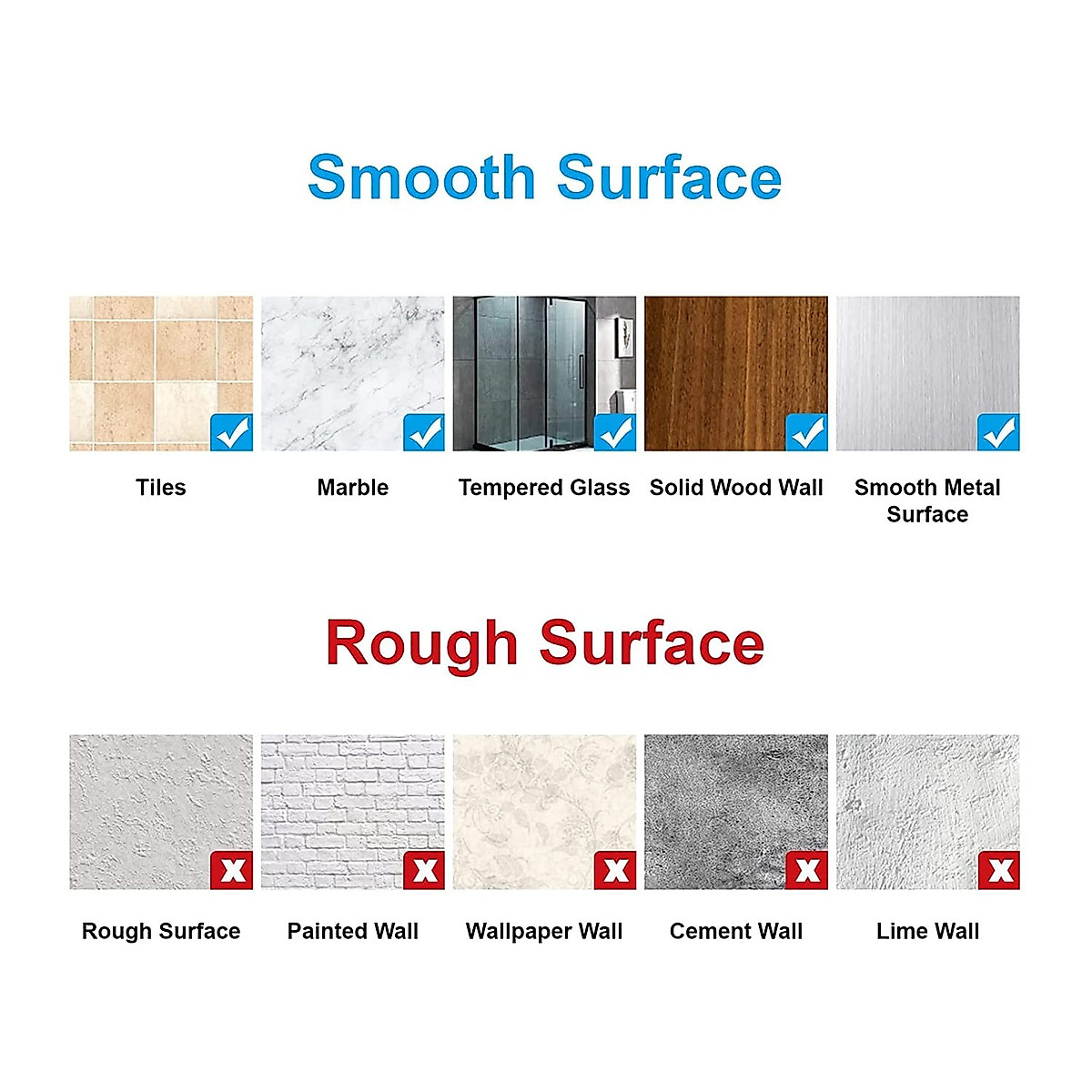 Smooth Surface

Tiles

Marble

Tempered Glass

Solid Wood Wall

Smooth Metal Surface

Rough Surface

Rough Surface

Painted Wall

Wallpaper Wall

Cement Wall

Lime Wall